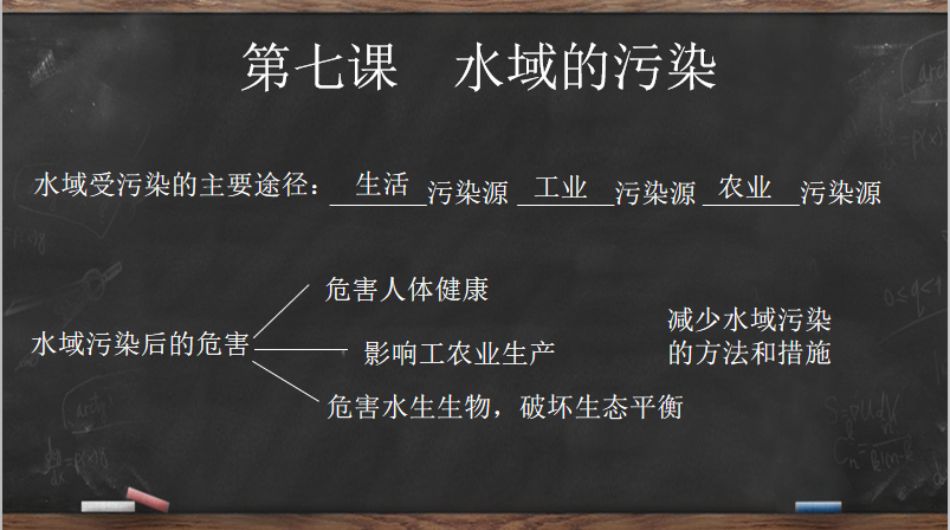 第七课　水域的污染

水域受污染的主要途径：生活污染源 工业污染源 农业污染源

水域污染后的危害

危害人体健康

影响工农业生产

危害水生生物，破坏生态平衡

减少水域污染的方法和措施